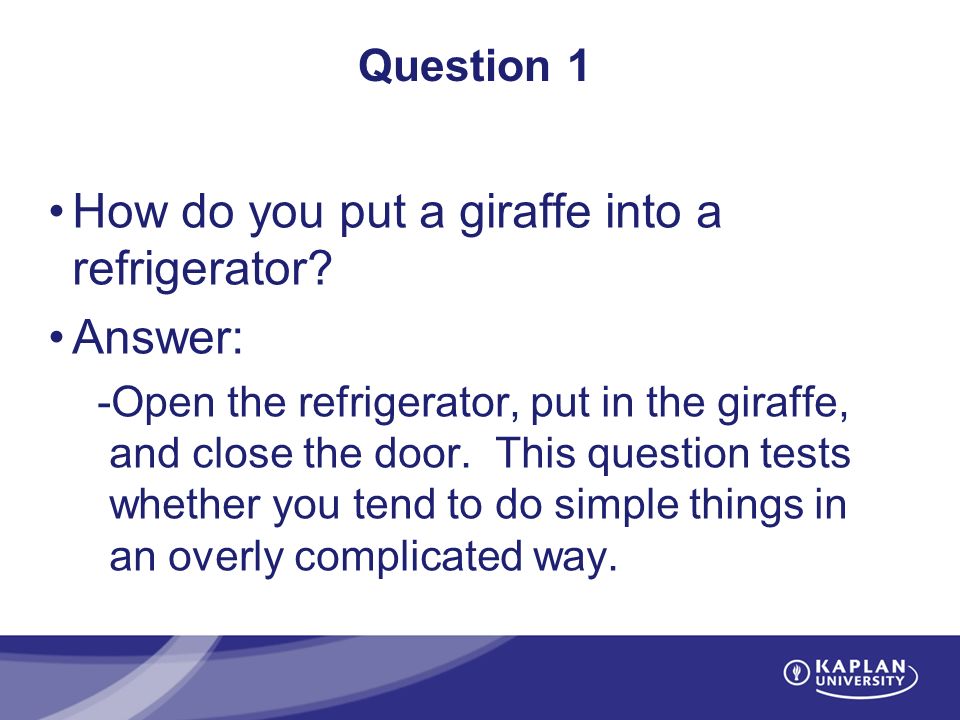 Question 1

• How do you put a giraffe into a refrigerator?

• Answer:

-Open the refrigerator, put in the giraffe, and close the door. This question tests whether you tend to do simple things in an overly complicated way.

KAPLAN UNIVERSITY